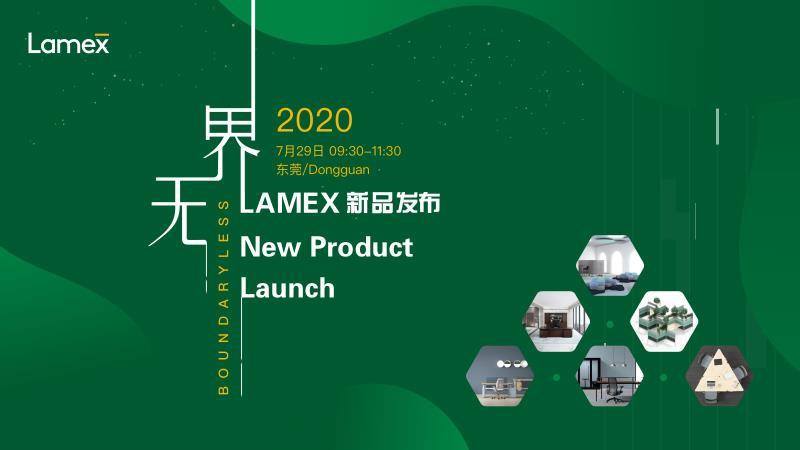 Lamex

无界

BOUNDARYLESS

2020

7月29日 09:30-11:30

东莞/Dongguan

LAMEX 新品发布

New Product Launch